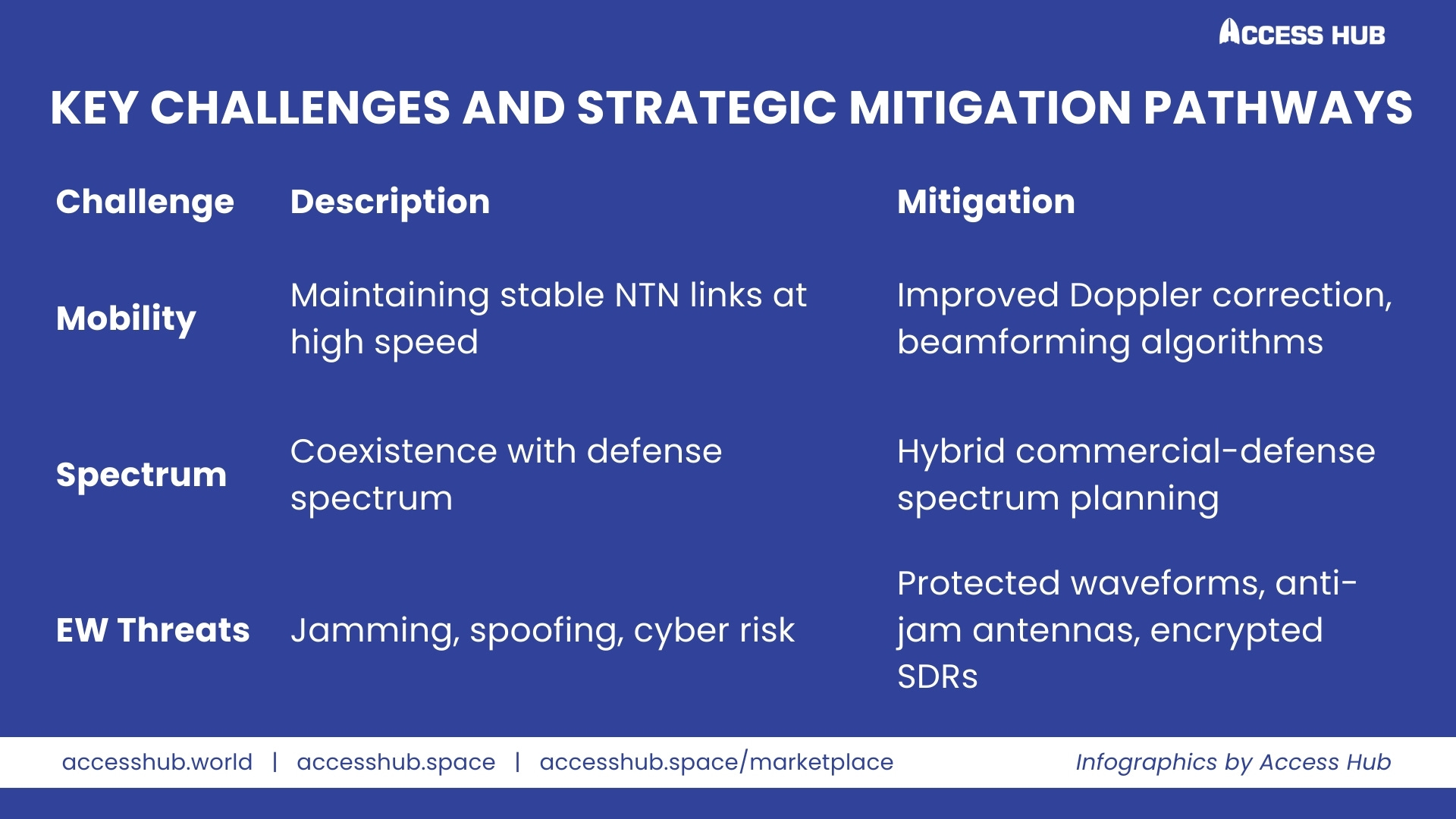 ACCESS HUB

KEY CHALLENGES AND STRATEGIC MITIGATION PATHWAYS

| Challenge | Description | Mitigation |
|---|---|---|
| Mobility | Maintaining stable NTN links at high speed | Improved Doppler correction, beamforming algorithms |
| Spectrum | Coexistence with defense spectrum | Hybrid commercial-defense spectrum planning |
| EW Threats | Jamming, spoofing, cyber risk | Protected waveforms, anti-jam antennas, encrypted SDRs |

accesshub.world | accesshub.space | accesshub.space/marketplace

Infographics by Access Hub